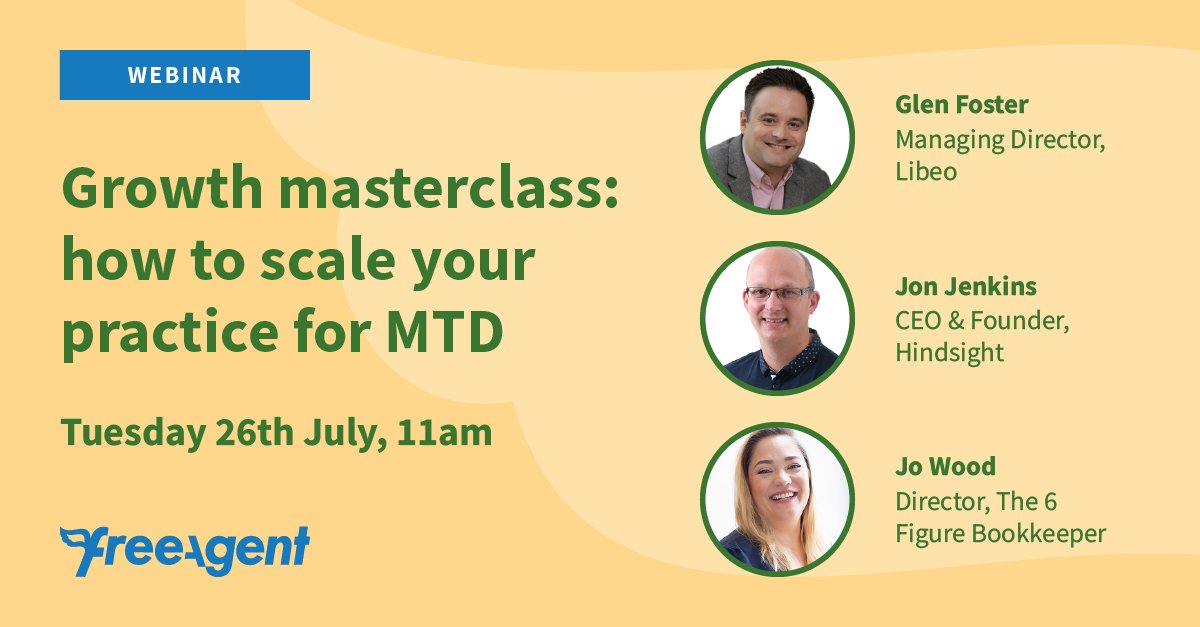 WEBINAR

Growth masterclass: how to scale your practice for MTD

Tuesday 26th July, 11am

FreeAgent

Glen Foster
Managing Director, Libeo

Jon Jenkins
CEO & Founder, Hindsight

Jo Wood
Director, The 6 Figure Bookkeeper